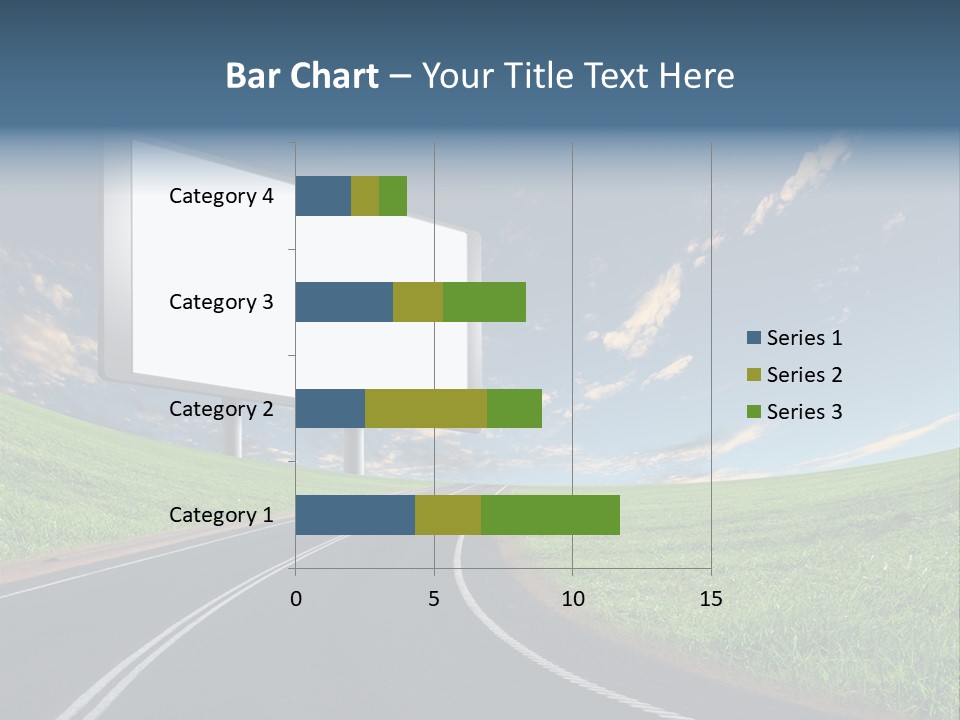 Bar Chart – Your Title Text Here

Category 4
Category 3
Category 2
Category 1

0
5
10
15

Series 1
Series 2
Series 3